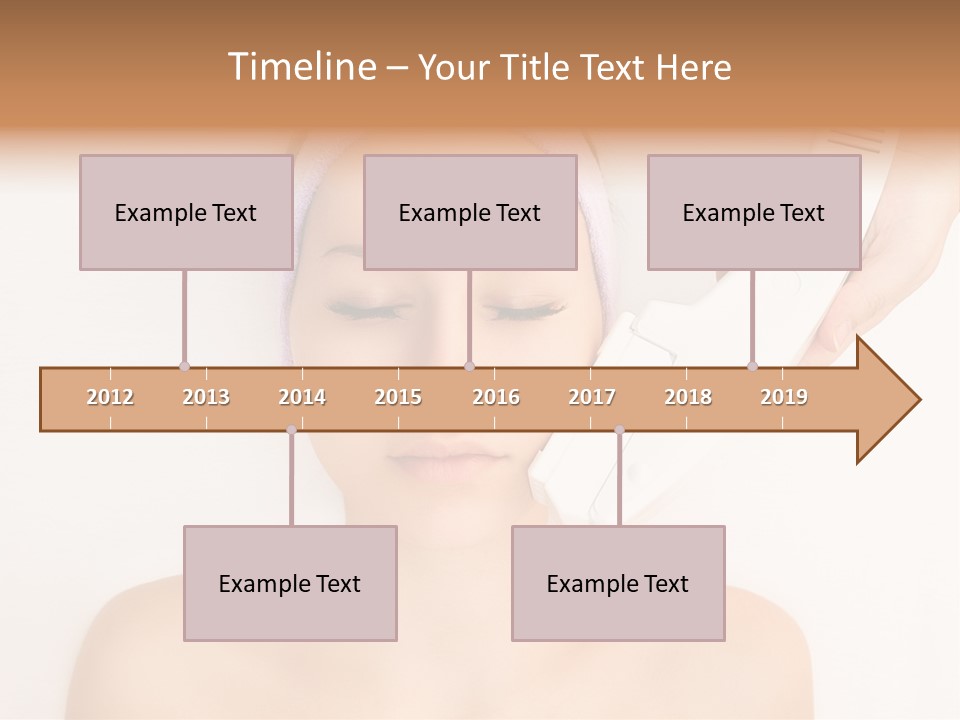 Timeline – Your Title Text Here

Example Text

Example Text

Example Text

2012 2013 2014 2015 2016 2017 2018 2019

Example Text

Example Text